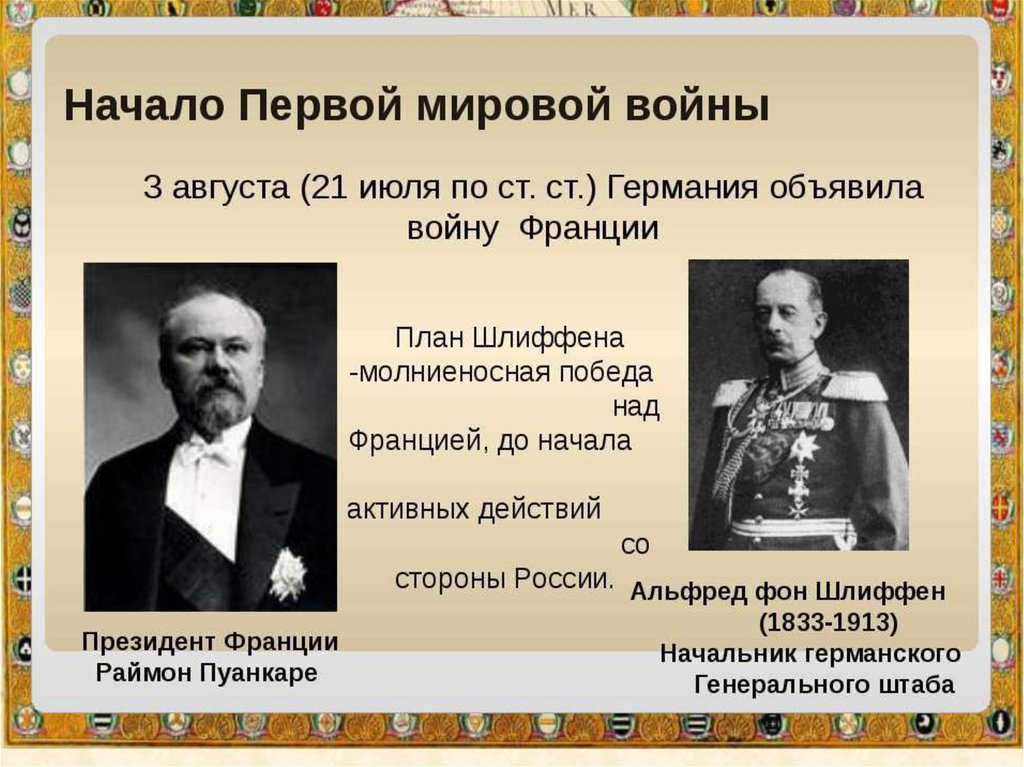 MER

Начало Первой мировой войны

3 августа (21 июля по ст. ст.) Германия объявила войну Франции

План Шлиффена -молниеносная победа над Францией, до начала

активных действий со стороны России.

Президент Франции
Раймон Пуанкаре

Альфред фон Шлиффен
(1833-1913)
Начальник германского
Генерального штаба